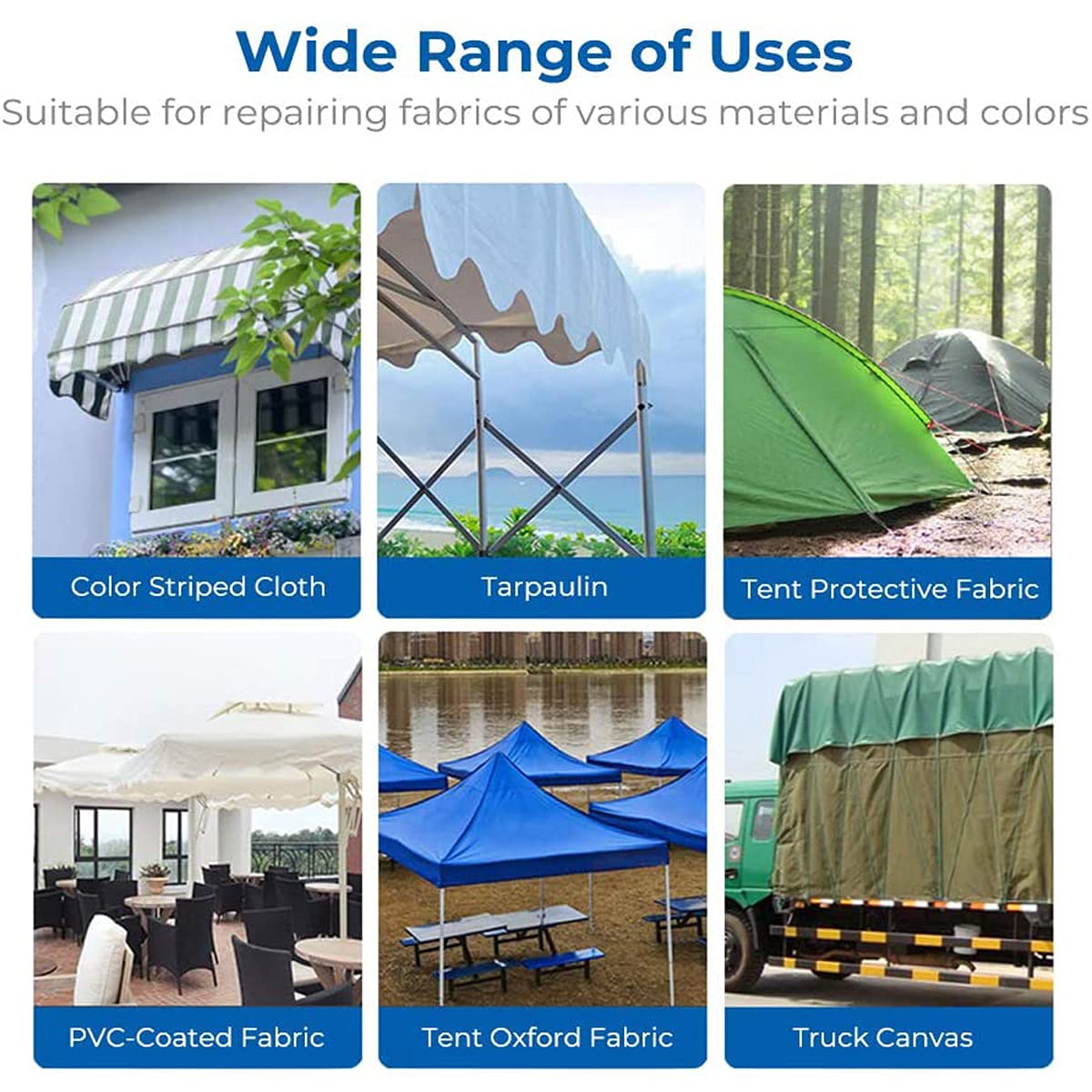 Wide Range of Uses

Suitable for repairing fabrics of various materials and colors

Color Striped Cloth

Tarpaulin

Tent Protective Fabric

PVC-Coated Fabric

Tent Oxford Fabric

Truck Canvas